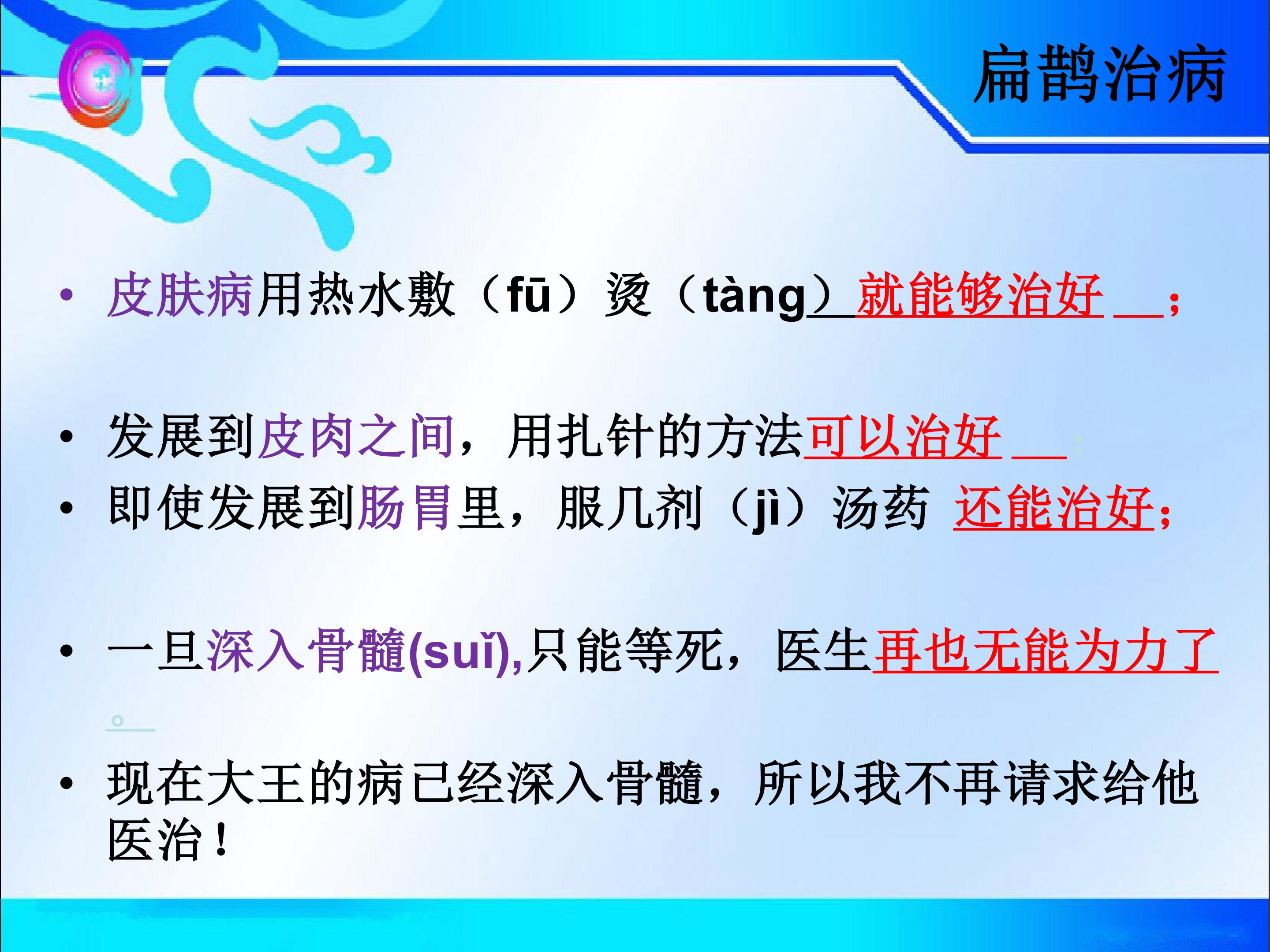 扁鹊治病

• 皮肤病用热水敷（fū）烫（tàng）就能够治好；

• 发展到皮肉之间，用扎针的方法可以治好；

• 即使发展到肠胃里，服几剂（jì）汤药 还能治好；

• 一旦深入骨髓(suǐ),只能等死，医生再也无能为力了。

• 现在大王的病已经深入骨髓，所以我不再请求给他医治！